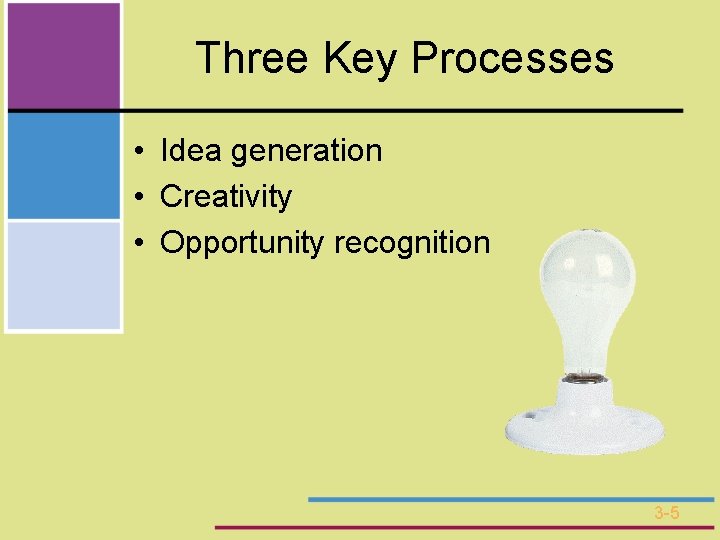 Three Key Processes

• Idea generation
• Creativity
• Opportunity recognition

3-5